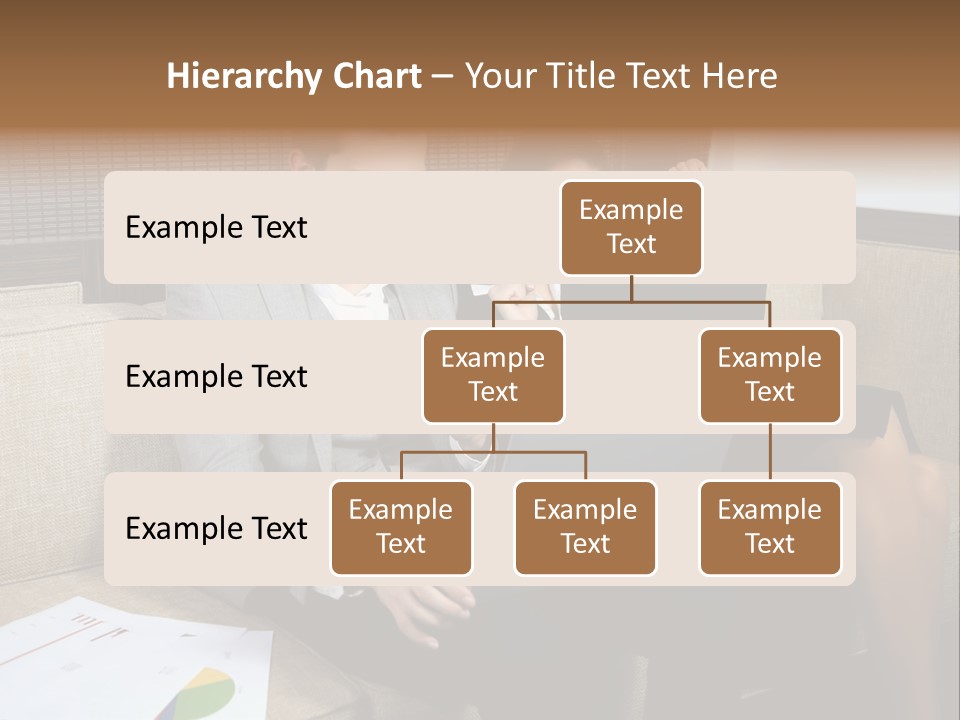 Hierarchy Chart – Your Title Text Here

Example Text

Example Text

Example Text

Example Text

Example Text

Example Text

Example Text

Example Text

Example Text